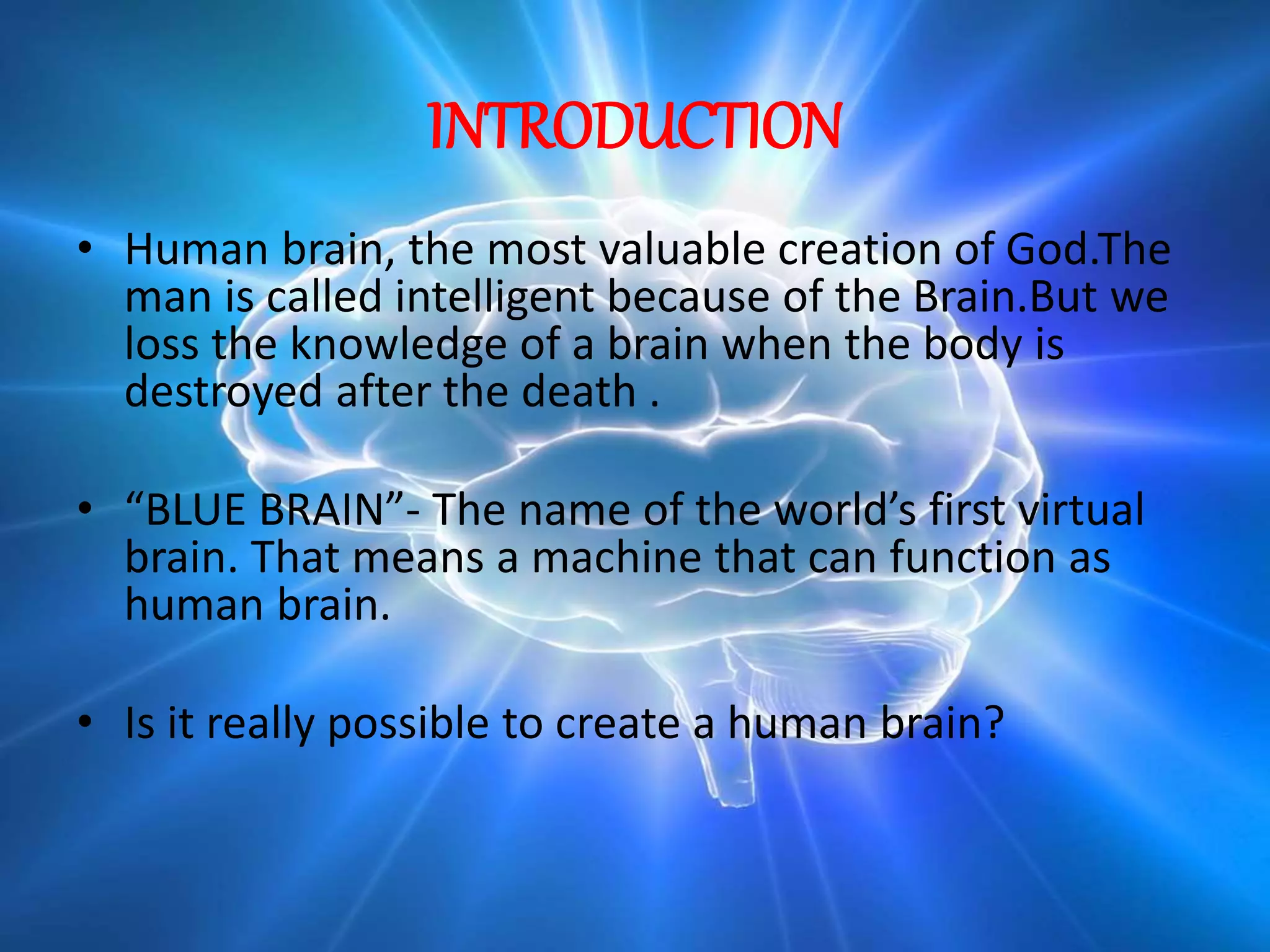 INTRODUCTION

• Human brain, the most valuable creation of God.The man is called intelligent because of the Brain.But we loss the knowledge of a brain when the body is destroyed after the death .

• “BLUE BRAIN”- The name of the world’s first virtual brain. That means a machine that can function as human brain.

• Is it really possible to create a human brain?